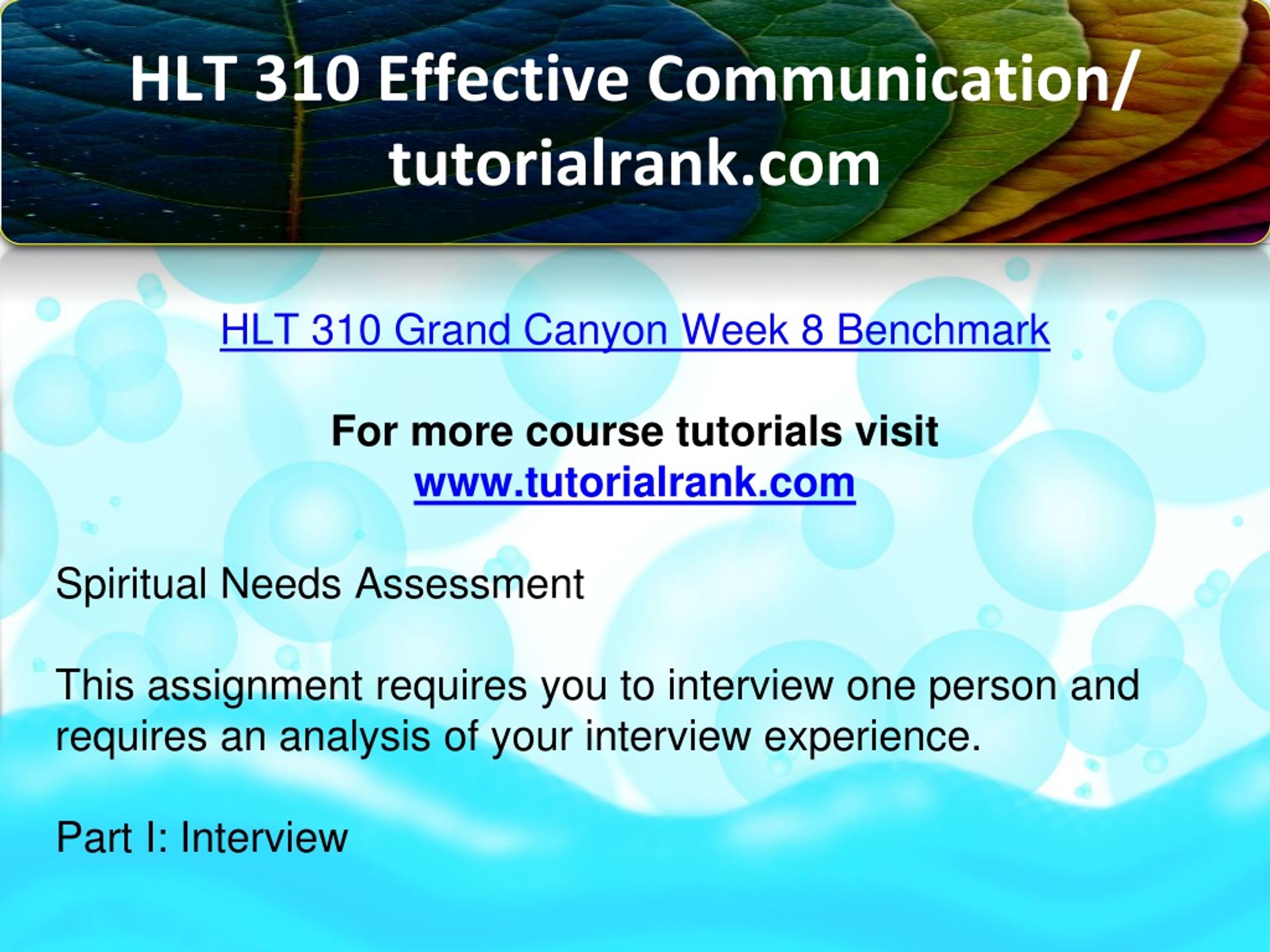 HLT 310 Effective Communication/ tutorialrank.com

HLT 310 Grand Canyon Week 8 Benchmark

For more course tutorials visit
www.tutorialrank.com

Spiritual Needs Assessment

This assignment requires you to interview one person and requires an analysis of your interview experience.

Part I: Interview